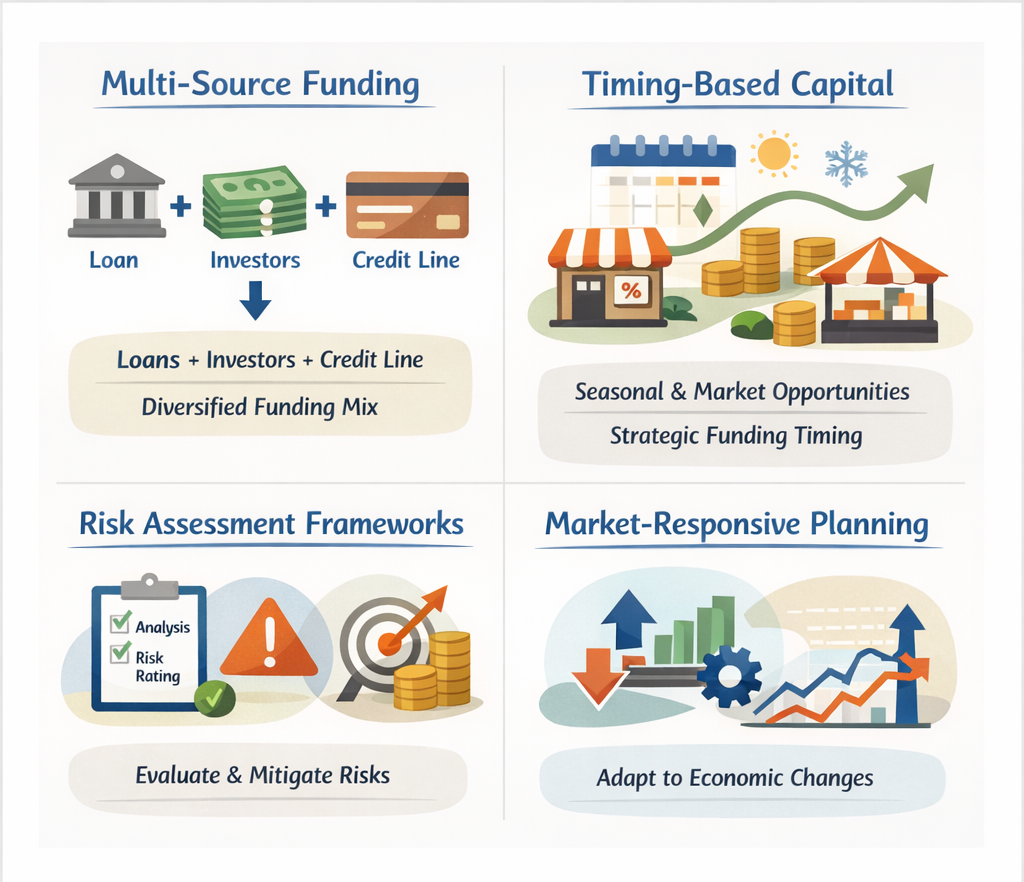 Multi-Source Funding

Loan + Investors + Credit Line

Loans + Investors + Credit Line

Diversified Funding Mix

Timing-Based Capital

%

Seasonal & Market Opportunities

Strategic Funding Timing

Risk Assessment Frameworks

Analysis

Risk Rating

Evaluate & Mitigate Risks

Market-Responsive Planning

Adapt to Economic Changes